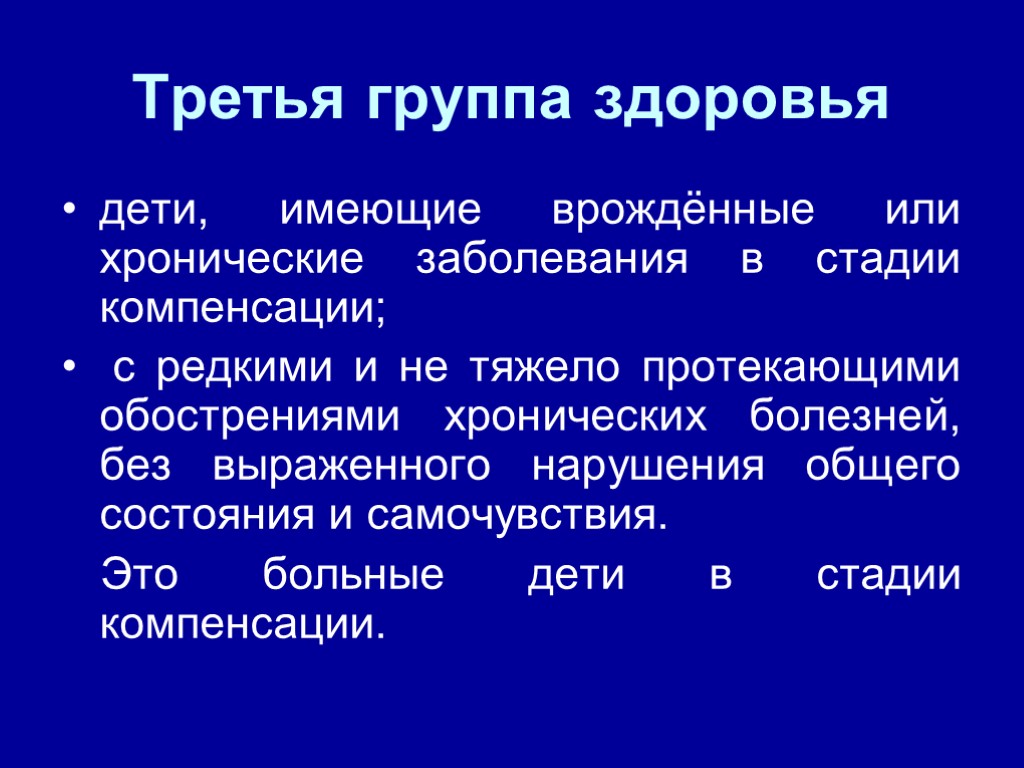 Третья группа здоровья

• дети, имеющие врождённые или хронические заболевания в стадии компенсации;

• с редкими и не тяжело протекающими обострениями хронических болезней, без выраженного нарушения общего состояния и самочувствия.

Это больные дети в стадии компенсации.